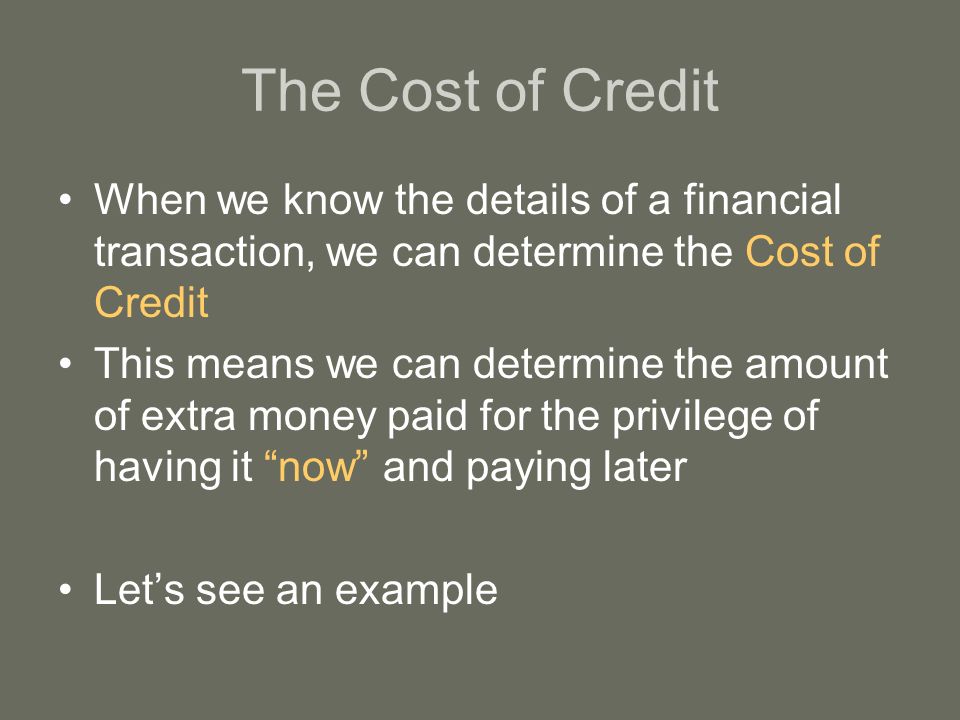 The Cost of Credit

• When we know the details of a financial transaction, we can determine the Cost of Credit

• This means we can determine the amount of extra money paid for the privilege of having it “now” and paying later

• Let’s see an example